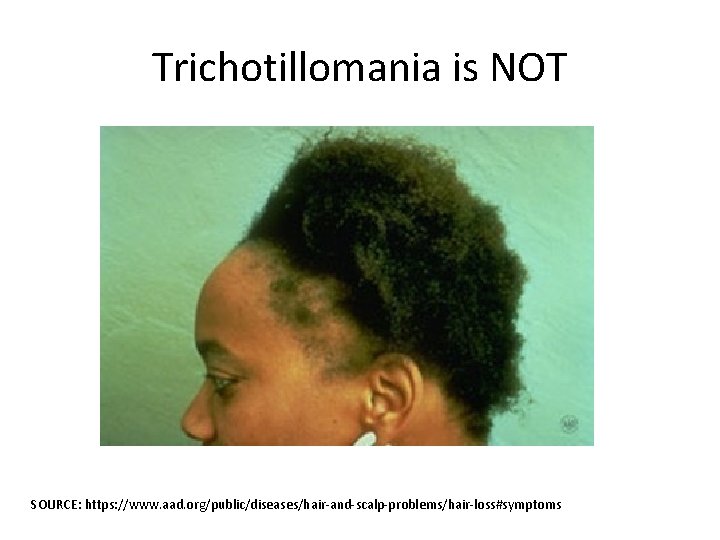 Trichotillomania is NOT

SOURCE: https://www.aad.org/public/diseases/hair-and-scalp-problems/hair-loss#symptoms